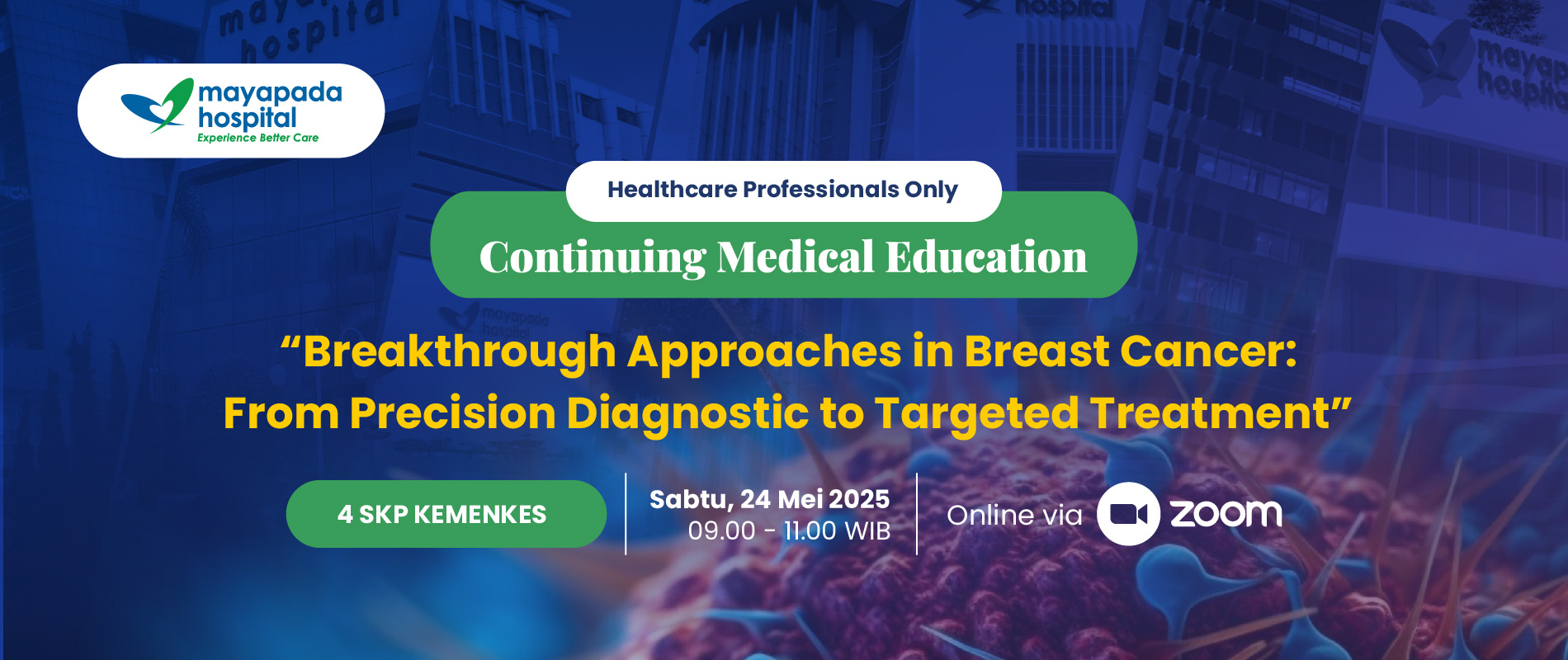 mayapada hospital
Experience Better Care

Healthcare Professionals Only

Continuing Medical Education

“Breakthrough Approaches in Breast Cancer: From Precision Diagnostic to Targeted Treatment”

4 SKP KEMENKES

Sabtu, 24 Mei 2025
09.00 - 11.00 WIB

Online via zoom